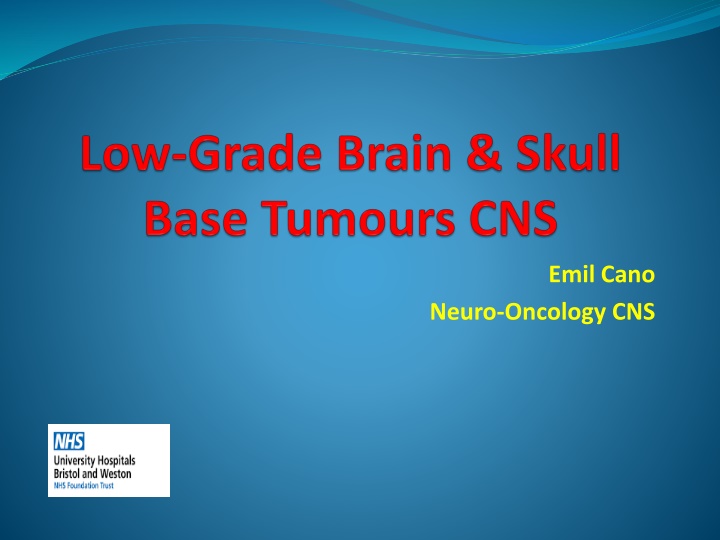 Low-Grade Brain & Skull Base Tumours CNS

Emil Cano

Neuro-Oncology CNS

NHS

University Hospitals Bristol and Weston

NHS Foundation Trust